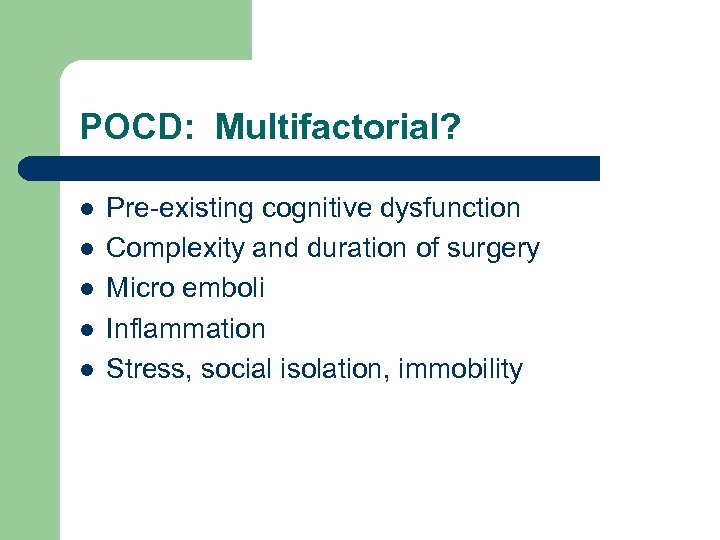 POCD: Multifactorial?

- Pre-existing cognitive dysfunction
- Complexity and duration of surgery
- Micro emboli
- Inflammation
- Stress, social isolation, immobility